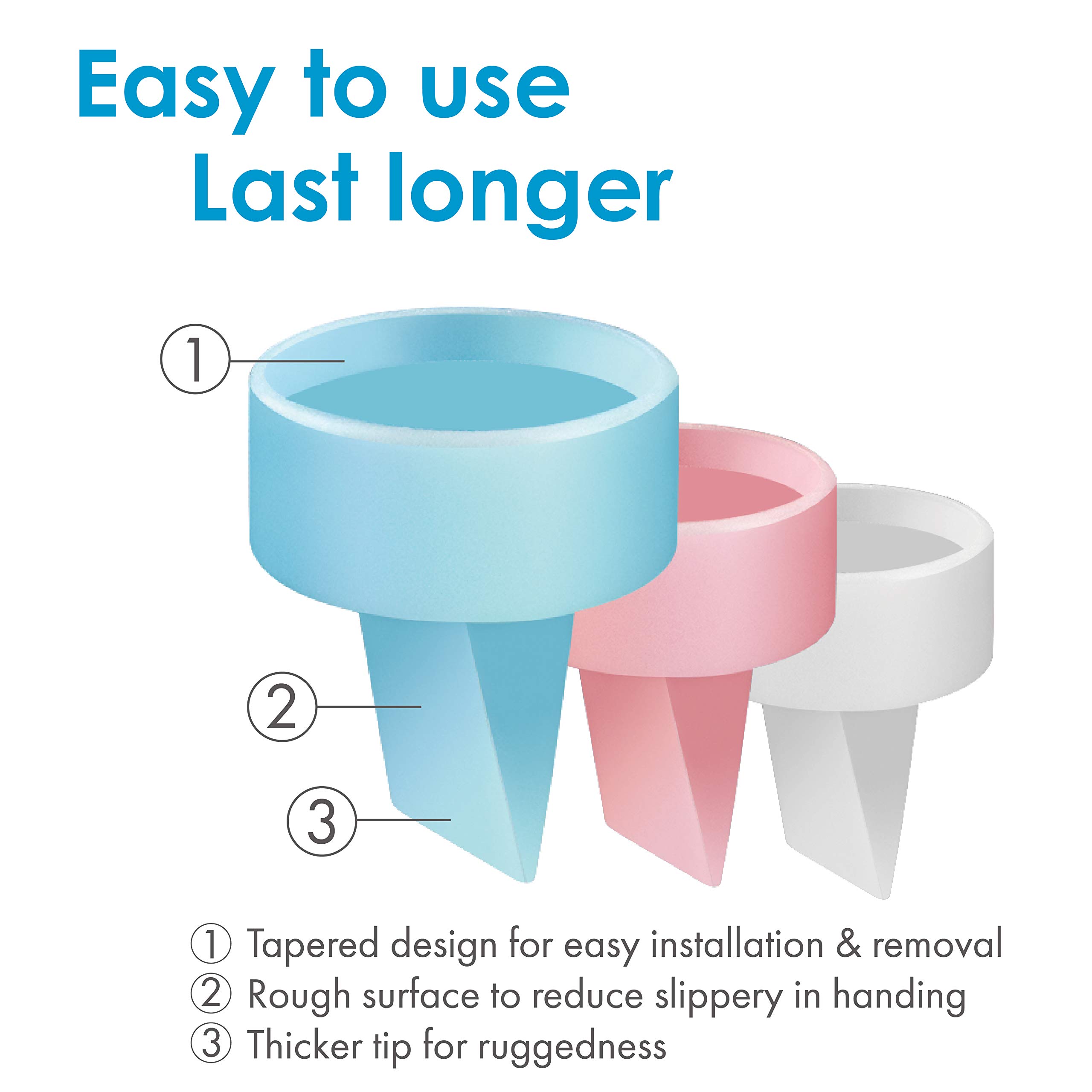 Easy to use
Last longer

①

②

③

① Tapered design for easy installation & removal
② Rough surface to reduce slippery in handing
③ Thicker tip for ruggedness